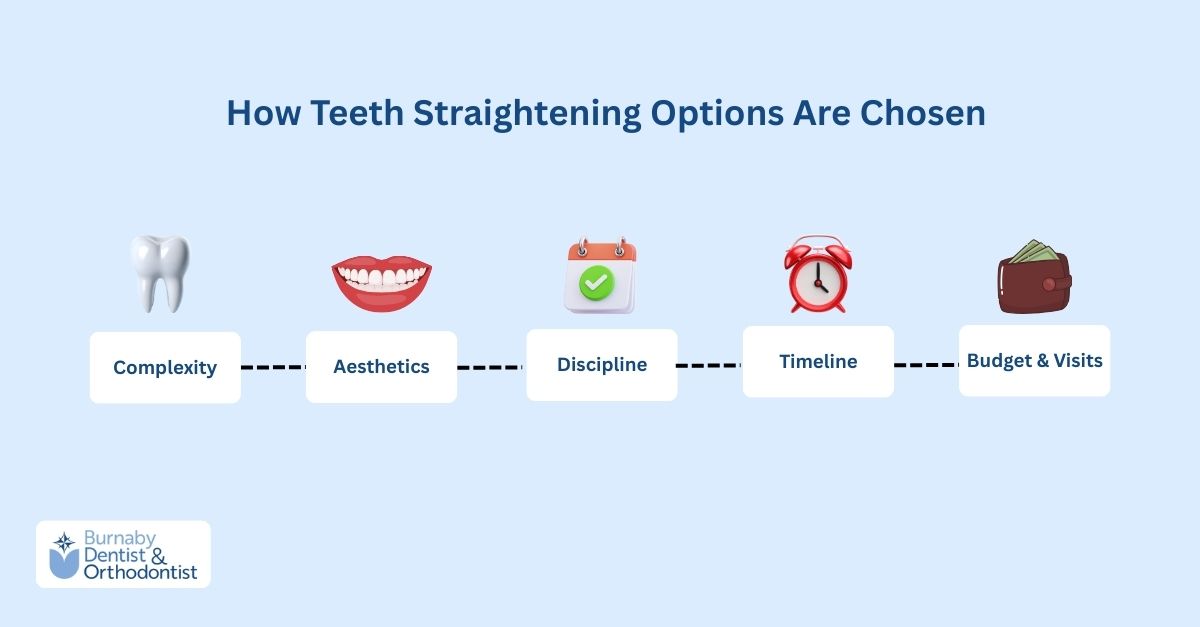 How Teeth Straightening Options Are Chosen

Complexity

Aesthetics

Discipline

Timeline

Budget & Visits

Burnaby
Dentist &
Orthodontist